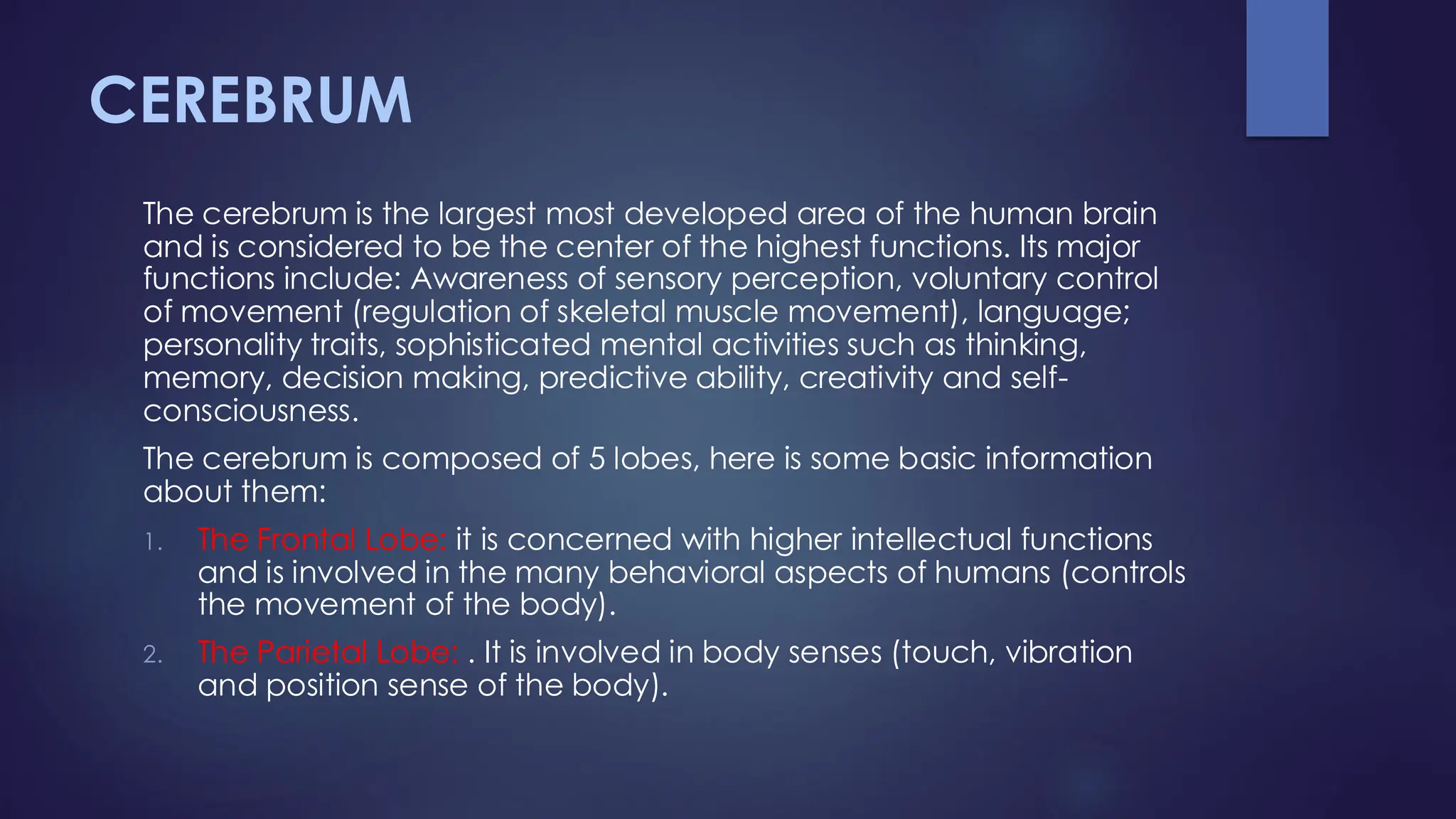 CEREBRUM

The cerebrum is the largest most developed area of the human brain and is considered to be the center of the highest functions. Its major functions include: Awareness of sensory perception, voluntary control of movement (regulation of skeletal muscle movement), language; personality traits, sophisticated mental activities such as thinking, memory, decision making, predictive ability, creativity and self-consciousness.

The cerebrum is composed of 5 lobes, here is some basic information about them:

1. The Frontal Lobe: it is concerned with higher intellectual functions and is involved in the many behavioral aspects of humans (controls the movement of the body).

2. The Parietal Lobe: . It is involved in body senses (touch, vibration and position sense of the body).